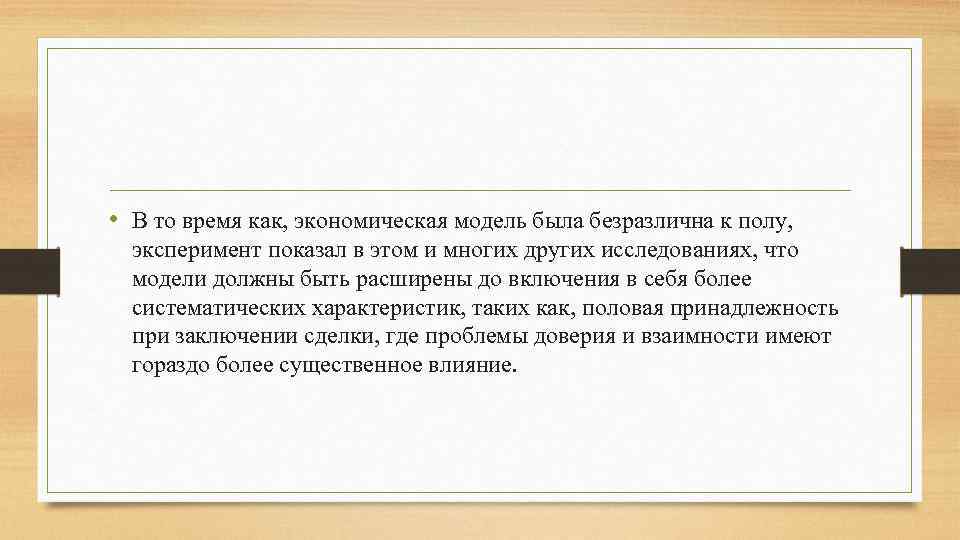 • В то время как, экономическая модель была безразлична к полу, эксперимент показал в этом и многих других исследованиях, что модели должны быть расширены до включения в себя более систематических характеристик, таких как, половая принадлежность при заключении сделки, где проблемы доверия и взаимности имеют гораздо более существенное влияние.